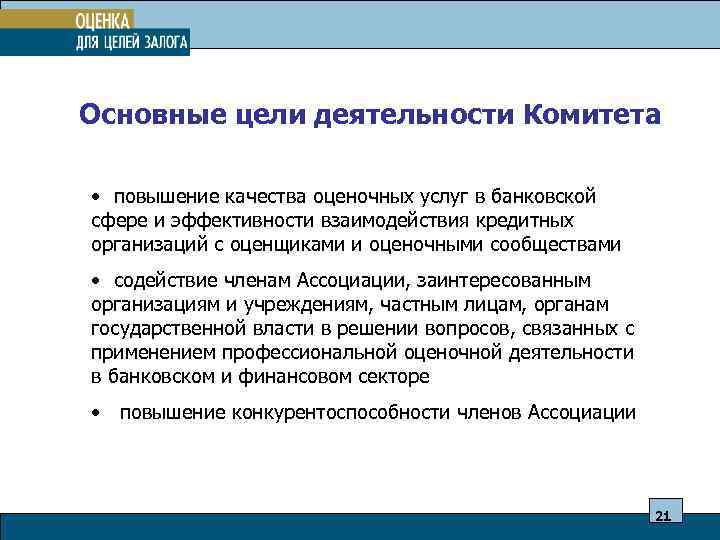 ОЦЕНКА
ДЛЯ ЦЕЛЕЙ ЗАЛОГА

Основные цели деятельности Комитета

• повышение качества оценочных услуг в банковской сфере и эффективности взаимодействия кредитных организаций с оценщиками и оценочными сообществами

• содействие членам Ассоциации, заинтересованным организациям и учреждениям, частным лицам, органам государственной власти в решении вопросов, связанных с применением профессиональной оценочной деятельности в банковском и финансовом секторе

• повышение конкурентоспособности членов Ассоциации

21